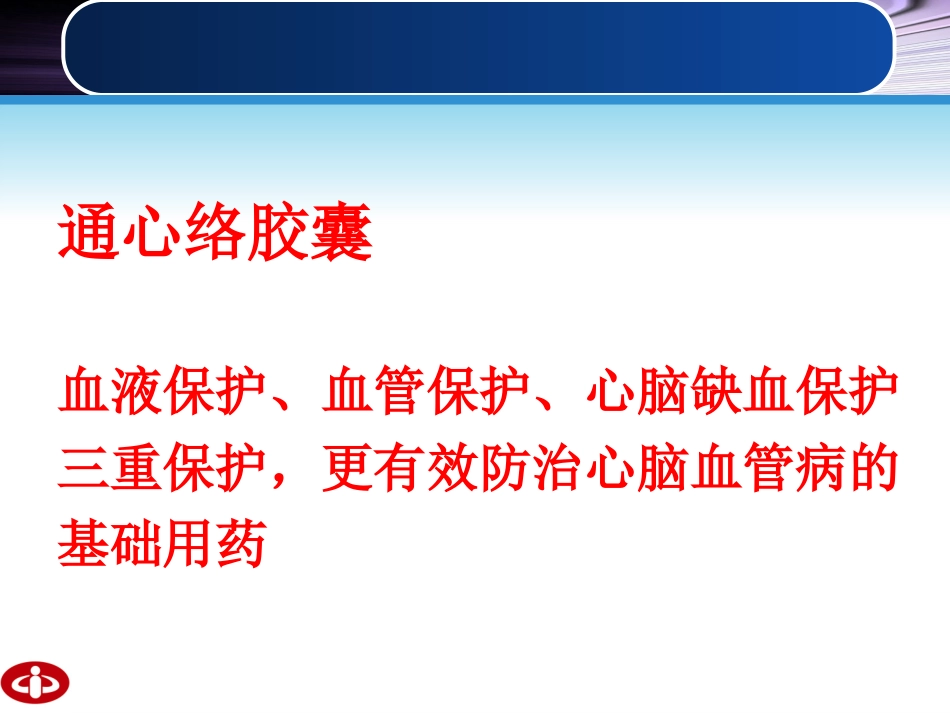 通心络胶囊

血液保护、血管保护、心脑缺血保护三重保护，更有效防治心脑血管病的基础用药